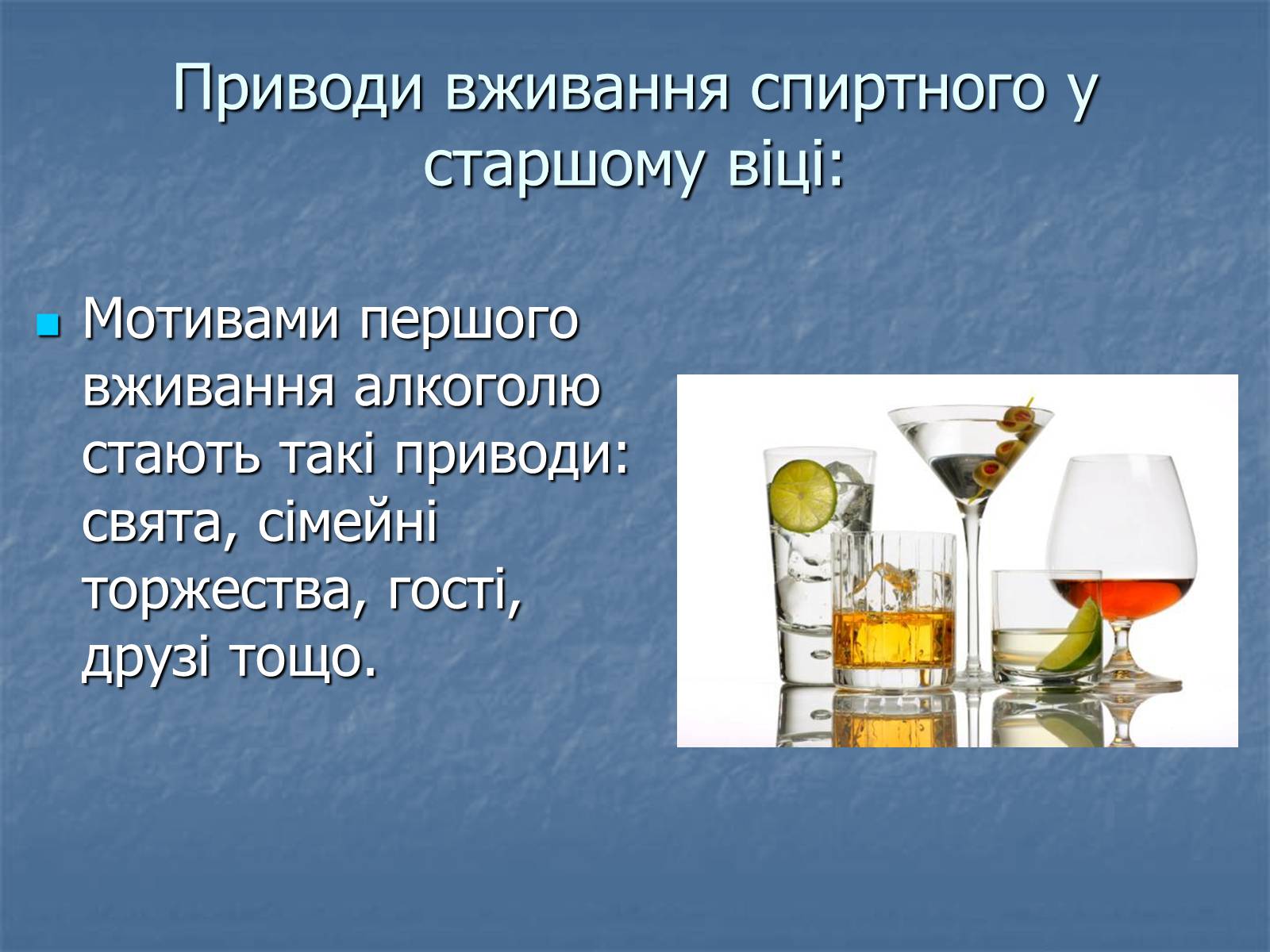 Приводи вживання спиртного у старшому віці:

Мотивами першого вживання алкоголю стають такі приводи: свята, сімейні торжества, гості, друзі тощо.